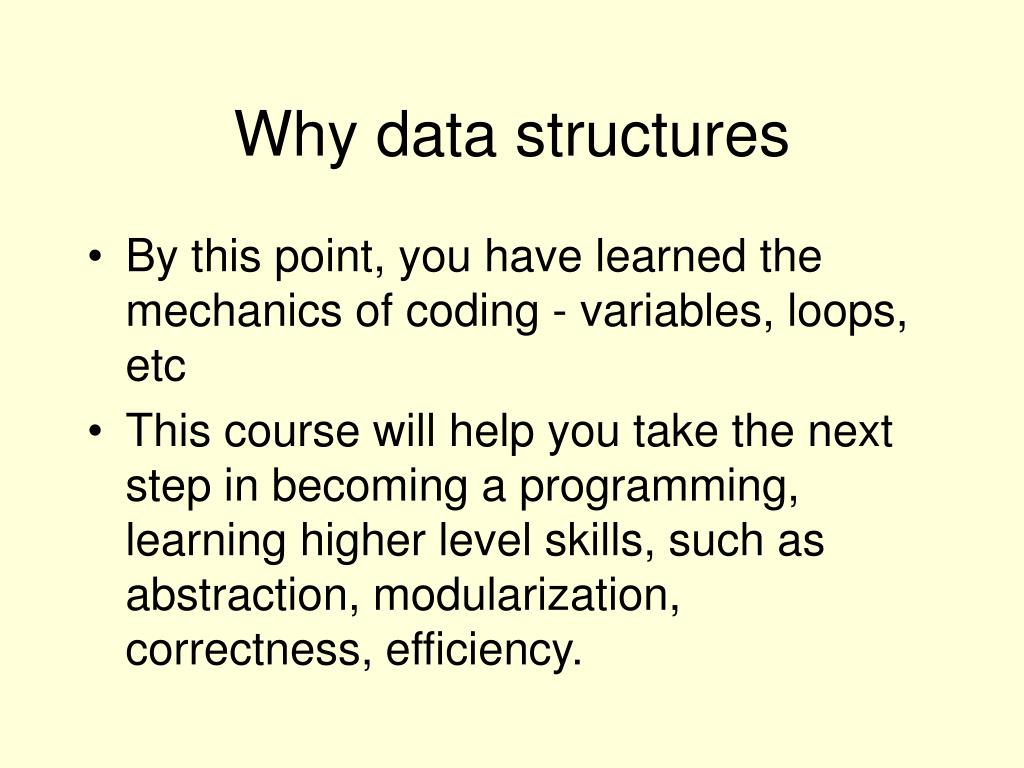 Why data structures

• By this point, you have learned the mechanics of coding - variables, loops, etc
• This course will help you take the next step in becoming a programming, learning higher level skills, such as abstraction, modularization, correctness, efficiency.